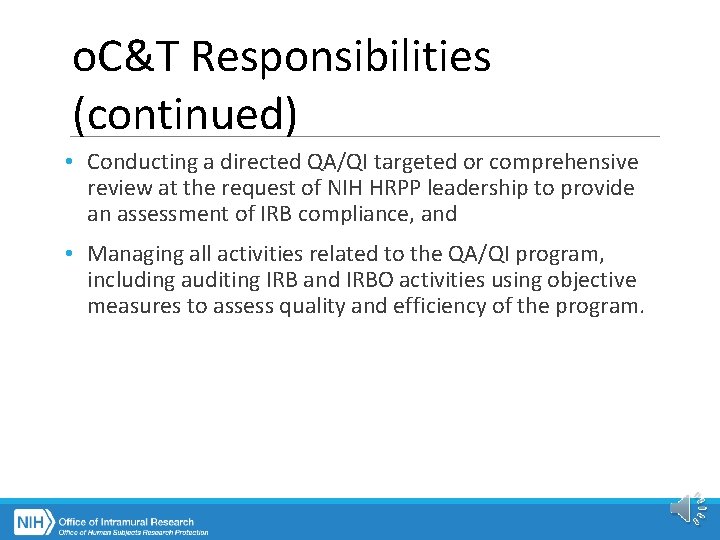 oC&T Responsibilities (continued)

• Conducting a directed QA/QI targeted or comprehensive review at the request of NIH HRPP leadership to provide an assessment of IRB compliance, and

• Managing all activities related to the QA/QI program, including auditing IRB and IRBO activities using objective measures to assess quality and efficiency of the program.

NIH Office of Intramural Research
Office of Human Subjects Research Protection